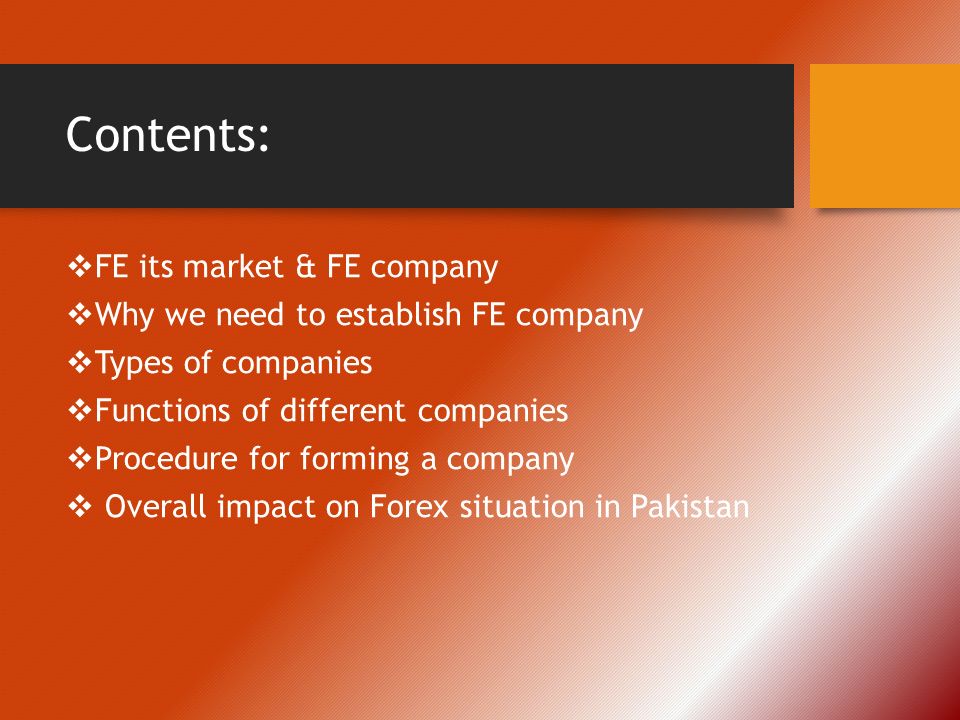 Contents:

❖FE its market & FE company
❖Why we need to establish FE company
❖Types of companies
❖Functions of different companies
❖Procedure for forming a company
❖ Overall impact on Forex situation in Pakistan